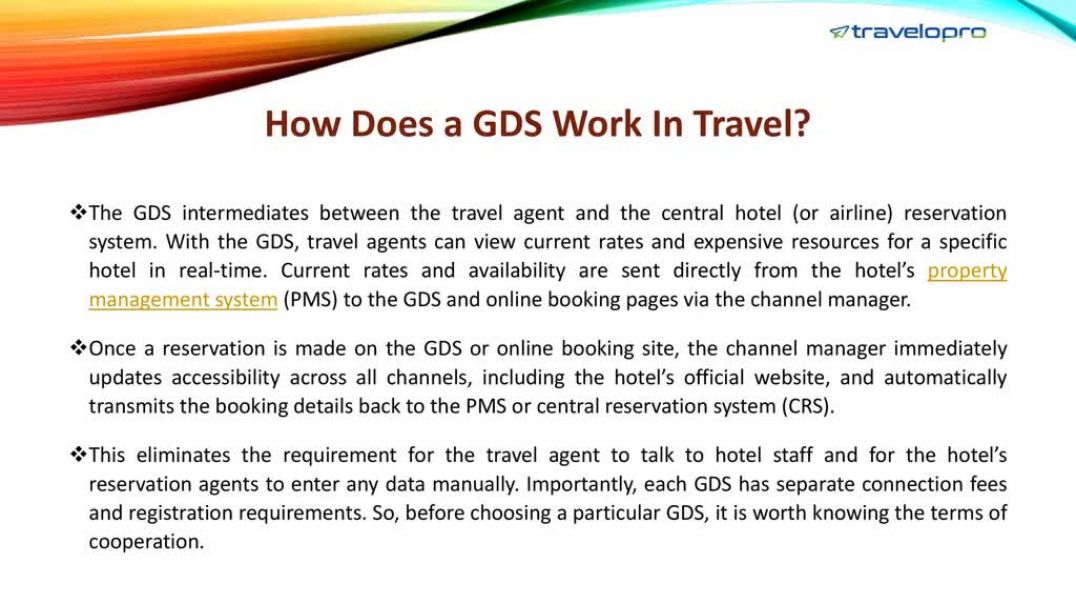 travelopro

How Does a GDS Work In Travel?

❖The GDS intermediates between the travel agent and the central hotel (or airline) reservation system. With the GDS, travel agents can view current rates and expensive resources for a specific hotel in real-time. Current rates and availability are sent directly from the hotel's property management system (PMS) to the GDS and online booking pages via the channel manager.

❖Once a reservation is made on the GDS or online booking site, the channel manager immediately updates accessibility across all channels, including the hotel's official website, and automatically transmits the booking details back to the PMS or central reservation system (CRS).

❖This eliminates the requirement for the travel agent to talk to hotel staff and for the hotel's reservation agents to enter any data manually. Importantly, each GDS has separate connection fees and registration requirements. So, before choosing a particular GDS, it is worth knowing the terms of cooperation.